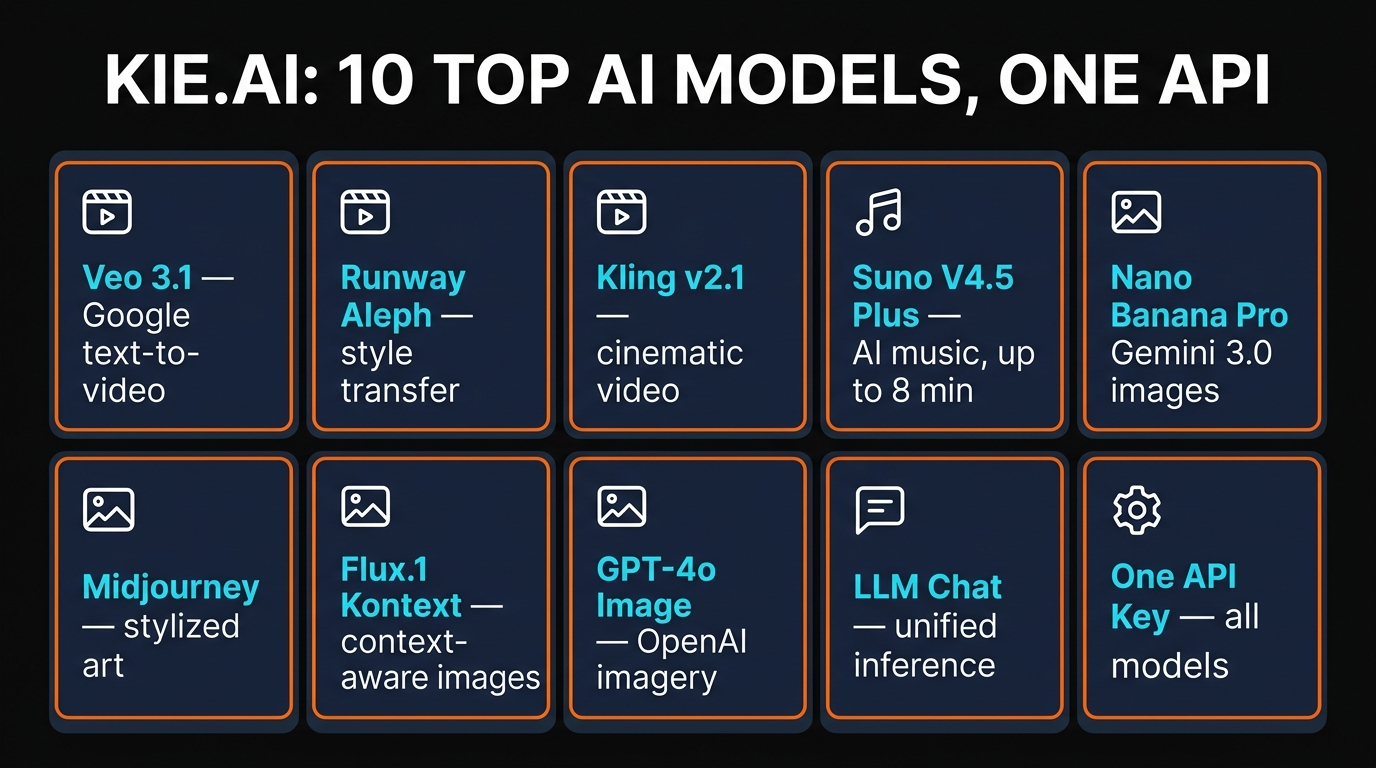 KIE.AI: 10 TOP AI MODELS, ONE API

Veo 3.1 — Google text-to-video

Runway Aleph — style transfer

Kling v2.1 — cinematic video

Suno V4.5 Plus — AI music, up to 8 min

Nano Banana Pro Gemini 3.0 images

Midjourney — stylized art

Flux.1 Kontext — context-aware images

GPT-4o Image — OpenAI imagery

LLM Chat — unified inference

One API Key — all models